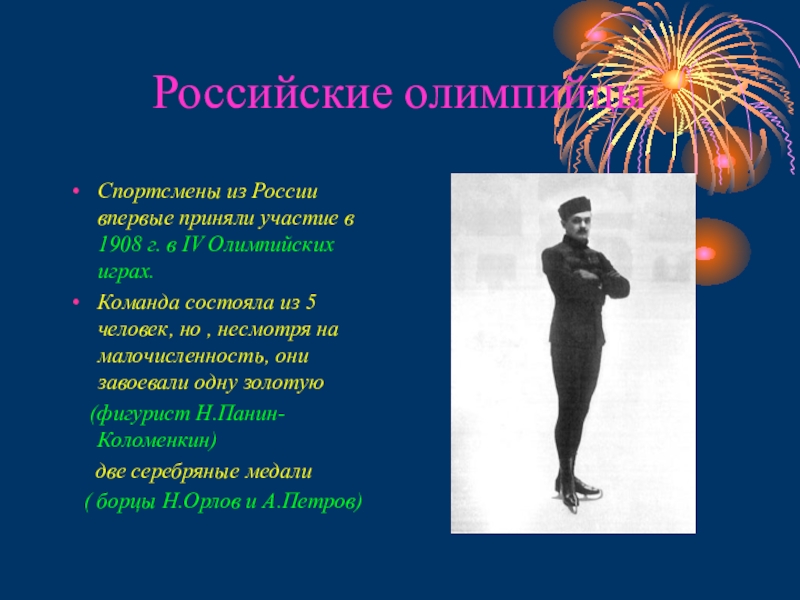 Российские олимпийцы

• Спортсмены из России впервые приняли участие в 1908 г. в IV Олимпийских играх.

• Команда состояла из 5 человек, но , несмотря на малочисленность, они завоевали одну золотую

(фигурист Н.Панин-Коломенкин)

две серебряные медали

( борцы Н.Орлов и А.Петров)